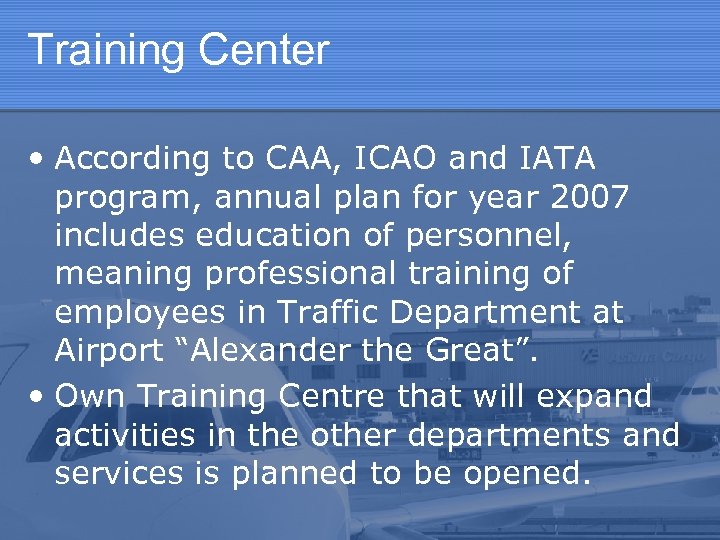 Training Center

• According to CAA, ICAO and IATA program, annual plan for year 2007 includes education of personnel, meaning professional training of employees in Traffic Department at Airport “Alexander the Great”.

• Own Training Centre that will expand activities in the other departments and services is planned to be opened.